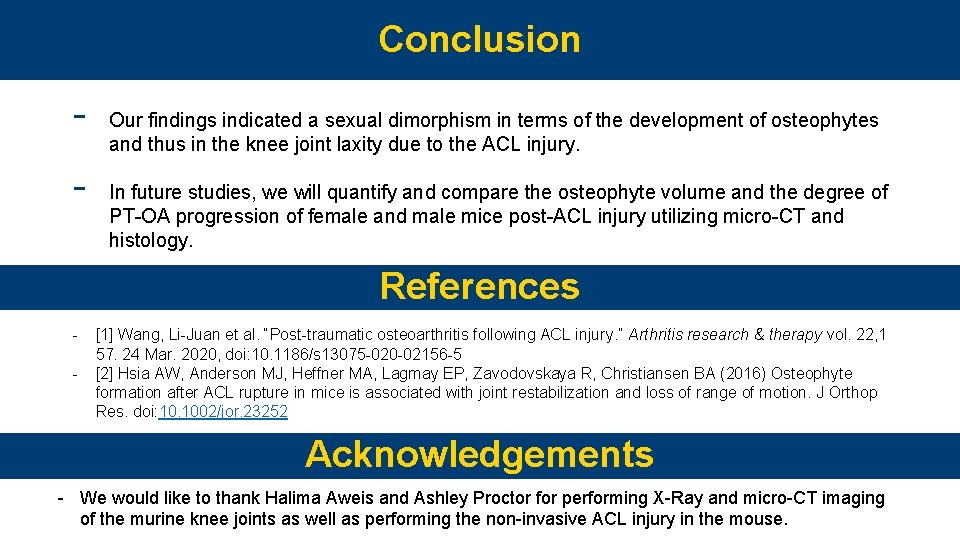 Conclusion

- Our findings indicated a sexual dimorphism in terms of the development of osteophytes and thus in the knee joint laxity due to the ACL injury.

- In future studies, we will quantify and compare the osteophyte volume and the degree of PT-OA progression of female and male mice post-ACL injury utilizing micro-CT and histology.

References

- [1] Wang, Li-Juan et al. "Post-traumatic osteoarthritis following ACL injury." Arthritis research & therapy vol. 22,1 57. 24 Mar. 2020, doi:10.1186/s13075-020-02156-5
- [2] Hsia AW, Anderson MJ, Heffner MA, Lagmay EP, Zavodovskaya R, Christiansen BA (2016) Osteophyte formation after ACL rupture in mice is associated with joint restabilization and loss of range of motion. J Orthop Res. doi:10.1002/jor.23252

Acknowledgements

- We would like to thank Halima Aweis and Ashley Proctor for performing X-Ray and micro-CT imaging of the murine knee joints as well as performing the non-invasive ACL injury in the mouse.